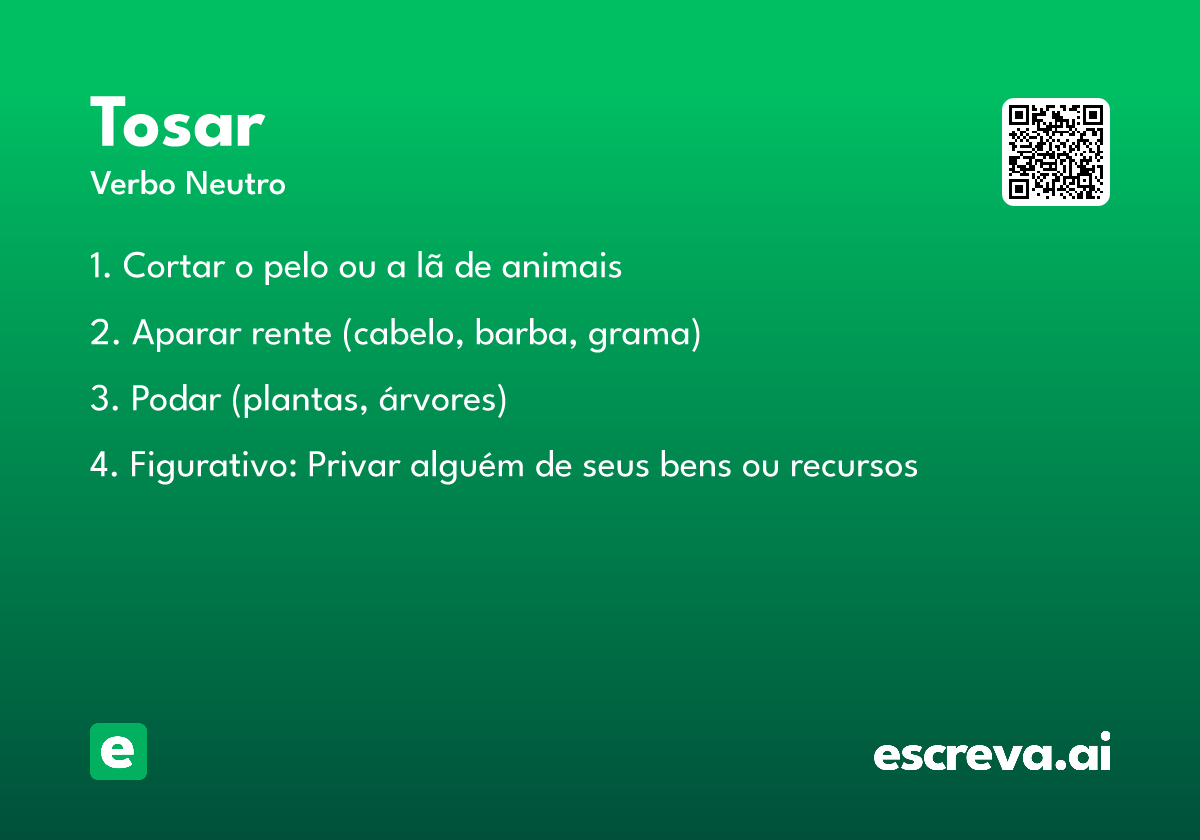 Tosar
Verbo Neutro

1. Cortar o pelo ou a lã de animais

2. Aparar rente (cabelo, barba, grama)

3. Podar (plantas, árvores)

4. Figurativo: Privar alguém de seus bens ou recursos

e

escreva.ai